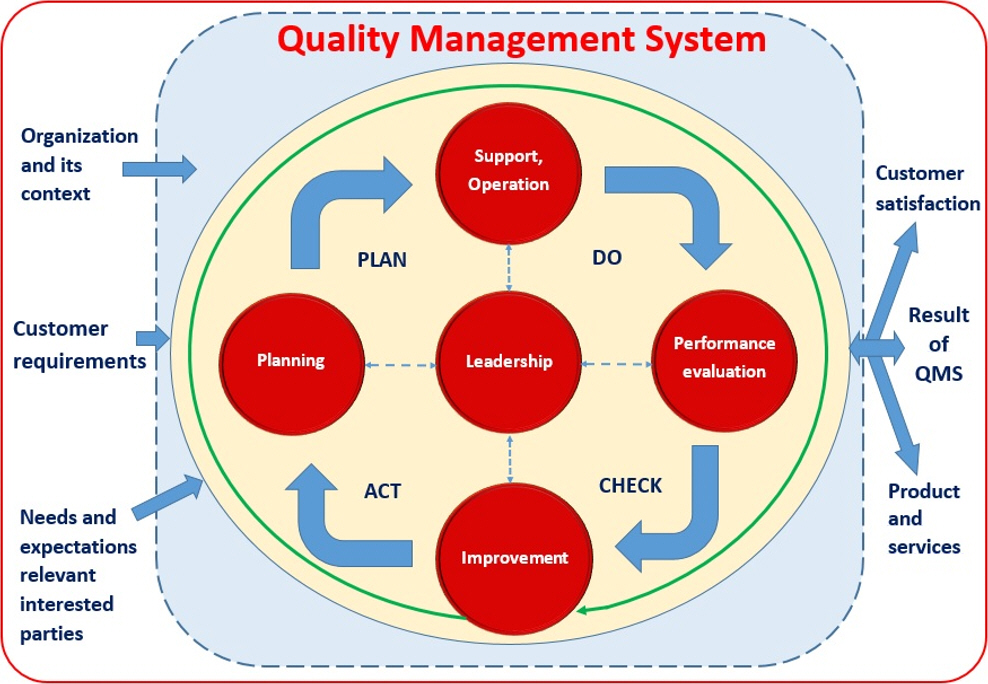 Quality Management System

Organization and its context

Customer requirements

Needs and expectations relevant interested parties

Support, Operation

PLAN

DO

Planning

Leadership

Performance evaluation

ACT

CHECK

Improvement

Customer satisfaction

Result of QMS

Product and services